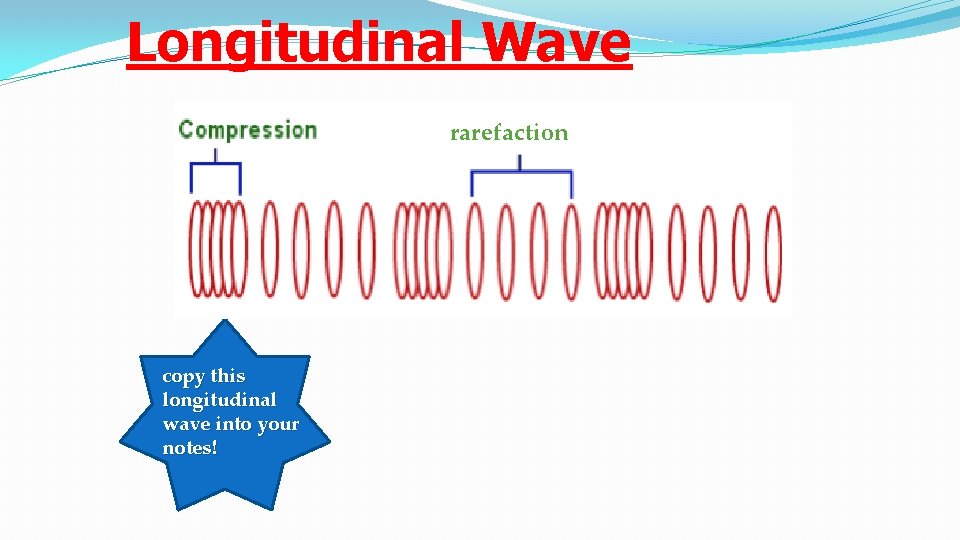 Longitudinal Wave

Compression

rarefaction

copy this longitudinal wave into your notes!